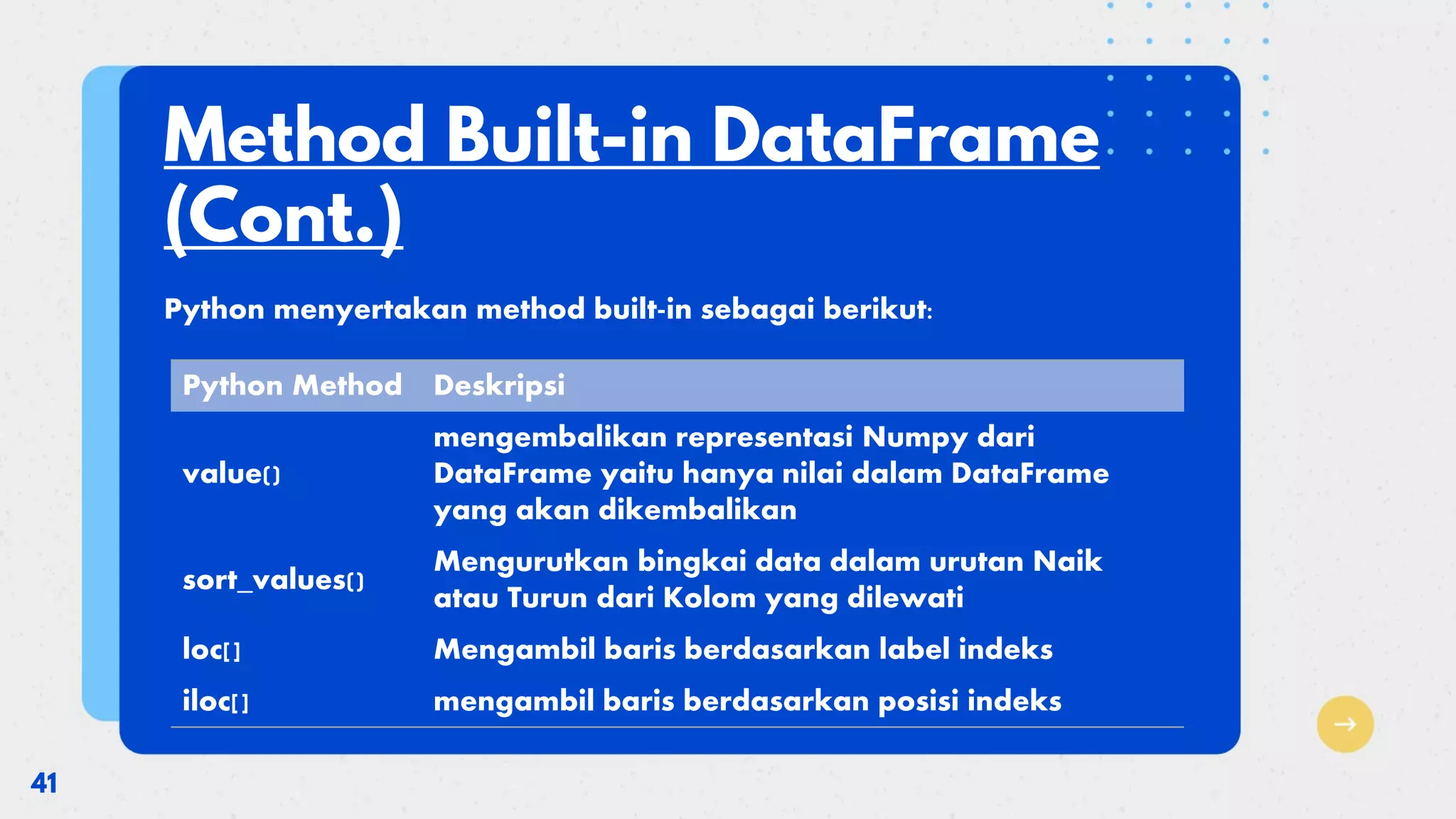 Method Built-in DataFrame (Cont.)

Python menyertakan method built-in sebagai berikut:

| Python Method | Deskripsi |
|---|---|
| value() | mengembalikan representasi Numpy dari DataFrame yaitu hanya nilai dalam DataFrame yang akan dikembalikan |
| sort_values() | Mengurutkan bingkai data dalam urutan Naik atau Turun dari Kolom yang dilewati |
| loc[] | Mengambil baris berdasarkan label indeks |
| iloc[] | mengambil baris berdasarkan posisi indeks |

41